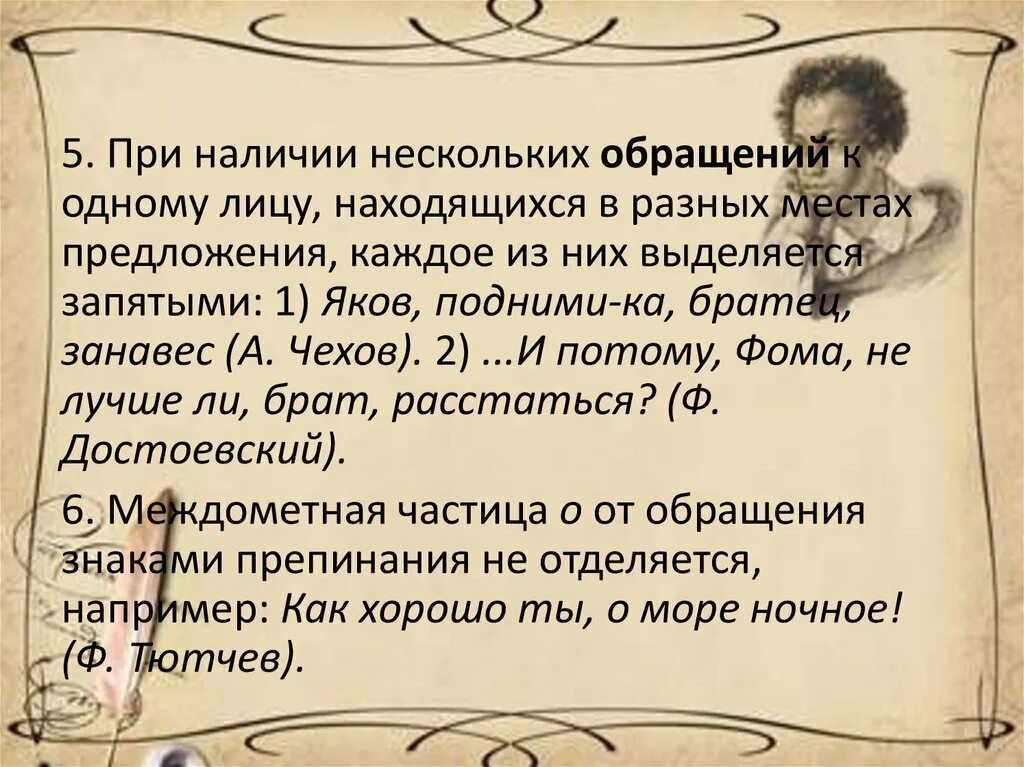 5. При наличии нескольких обращений к одному лицу, находящихся в разных местах предложения, каждое из них выделяется запятыми: 1) Яков, подними-ка, братец, занавес (А. Чехов). 2) ...И потому, Фома, не лучше ли, брат, расстаться? (Ф. Достоевский).

6. Междометная частица о от обращения знаками препинания не отделяется, например: Как хорошо ты, о море ночное! (Ф. Тютчев).